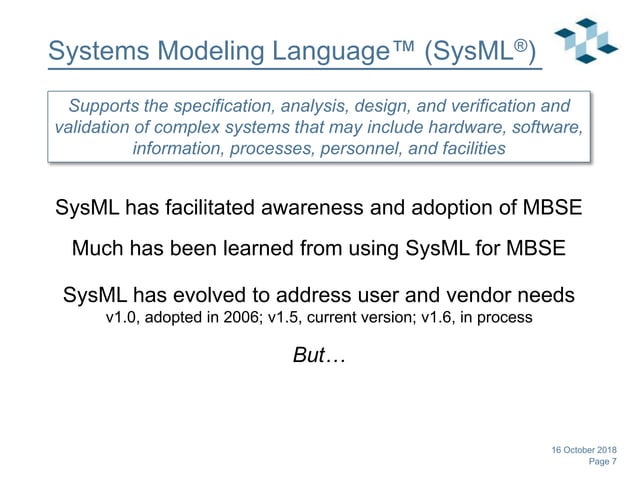 Systems Modeling Language™ (SysML®)

Supports the specification, analysis, design, and verification and validation of complex systems that may include hardware, software, information, processes, personnel, and facilities

SysML has facilitated awareness and adoption of MBSE

Much has been learned from using SysML for MBSE

SysML has evolved to address user and vendor needs
v1.0, adopted in 2006; v1.5, current version; v1.6, in process

But…

16 October 2018
Page 7